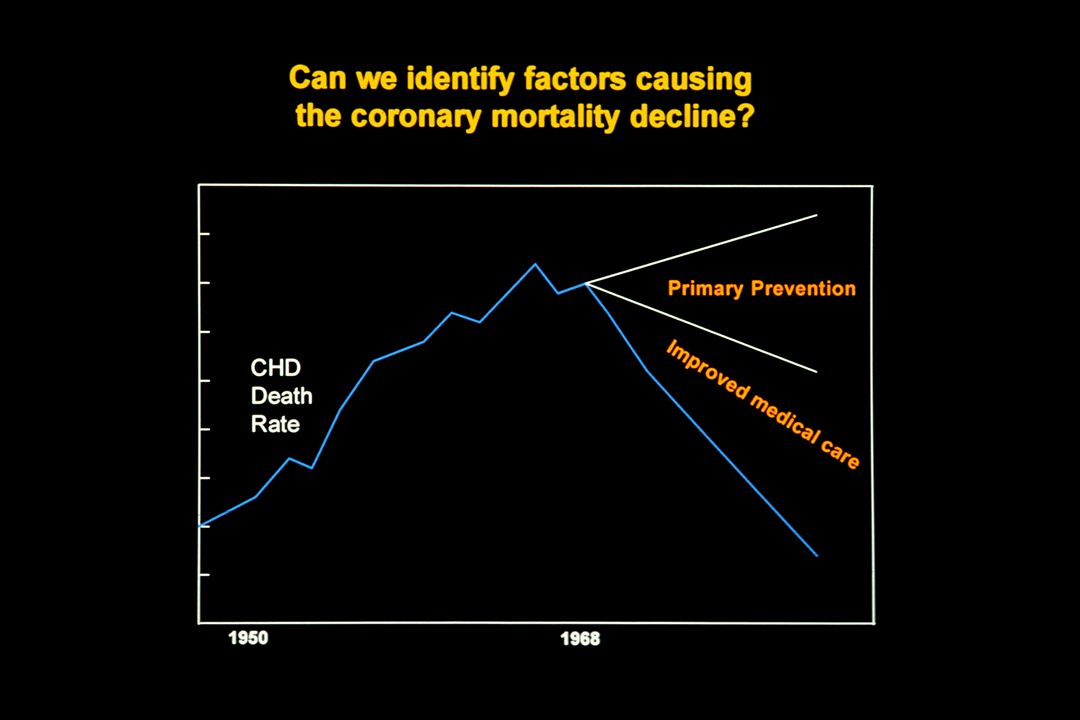 Can we identify factors causing the coronary mortality decline?

CHD Death Rate

Primary Prevention

Improved medical care

1950

1968